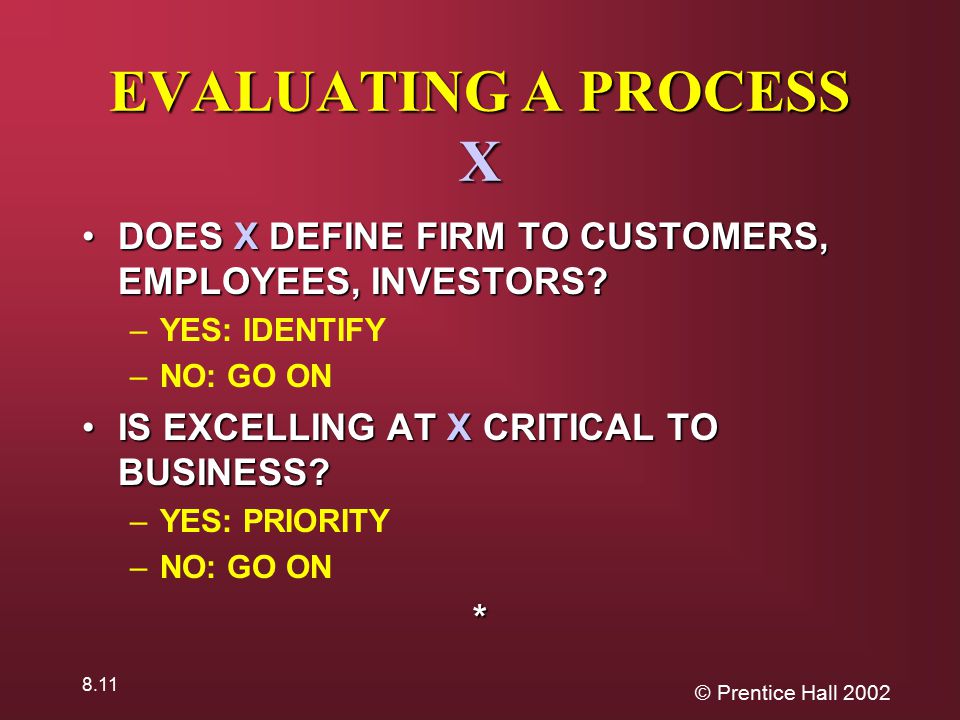 EVALUATING A PROCESS
X

• DOES X DEFINE FIRM TO CUSTOMERS, EMPLOYEES, INVESTORS?
– YES: IDENTIFY
– NO: GO ON
• IS EXCELLING AT X CRITICAL TO BUSINESS?
– YES: PRIORITY
– NO: GO ON

*

8.11

© Prentice Hall 2002